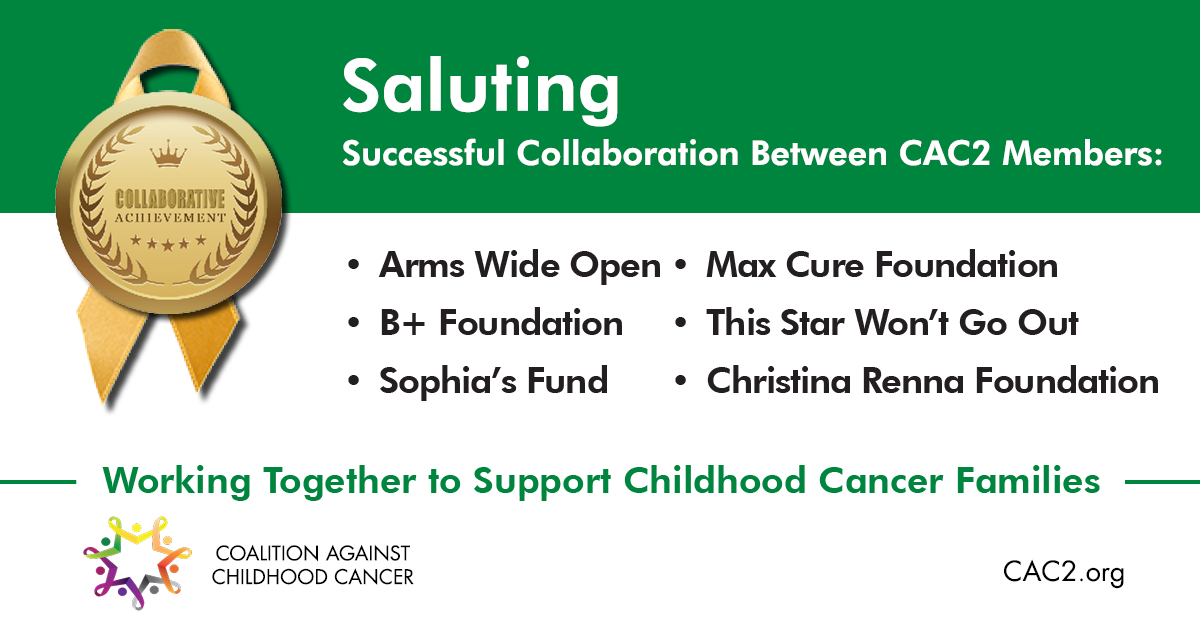 COLLABORATIVE
ACHIEVEMENT

Saluting
Successful Collaboration Between CAC2 Members:

• Arms Wide Open
• B+ Foundation
• Sophia's Fund
• Max Cure Foundation
• This Star Won't Go Out
• Christina Renna Foundation

Working Together to Support Childhood Cancer Families

COALITION AGAINST CHILDHOOD CANCER

CAC2.org